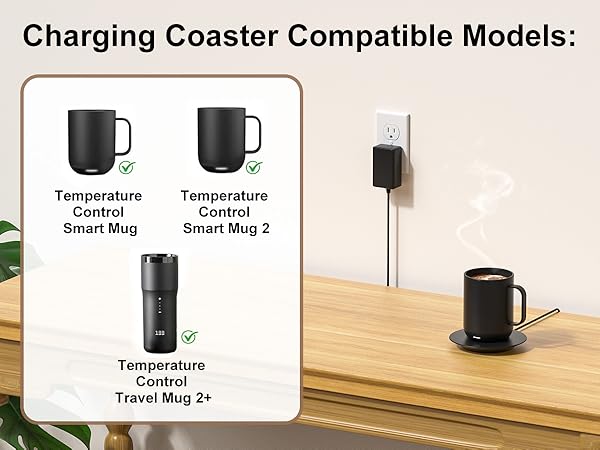 Charging Coaster Compatible Models:

Temperature Control Smart Mug

Temperature Control Smart Mug 2

Temperature Control Travel Mug 2+